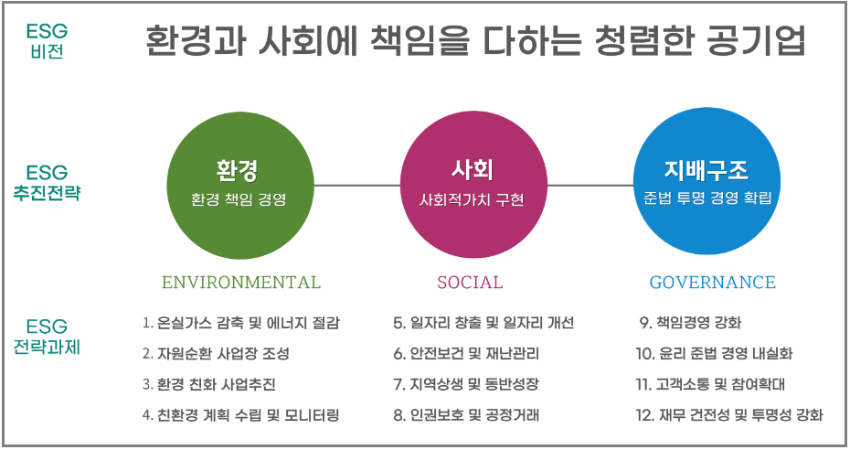 ESG 비전

환경과 사회에 책임을 다하는 청렴한 공기업

ESG 추진전략

환경
환경 책임 경영

사회
사회적가치 구현

지배구조
준법 투명 경영 확립

ENVIRONMENTAL

SOCIAL

GOVERNANCE

ESG 전략과제

1. 온실가스 감축 및 에너지 절감
2. 자원순환 사업장 조성
3. 환경 친화 사업추진
4. 친환경 계획 수립 및 모니터링

5. 일자리 창출 및 일자리 개선
6. 안전보건 및 재난관리
7. 지역상생 및 동반성장
8. 인권보호 및 공정거래

9. 책임경영 강화
10. 윤리 준법 경영 내실화
11. 고객소통 및 참여확대
12. 재무 건전성 및 투명성 강화